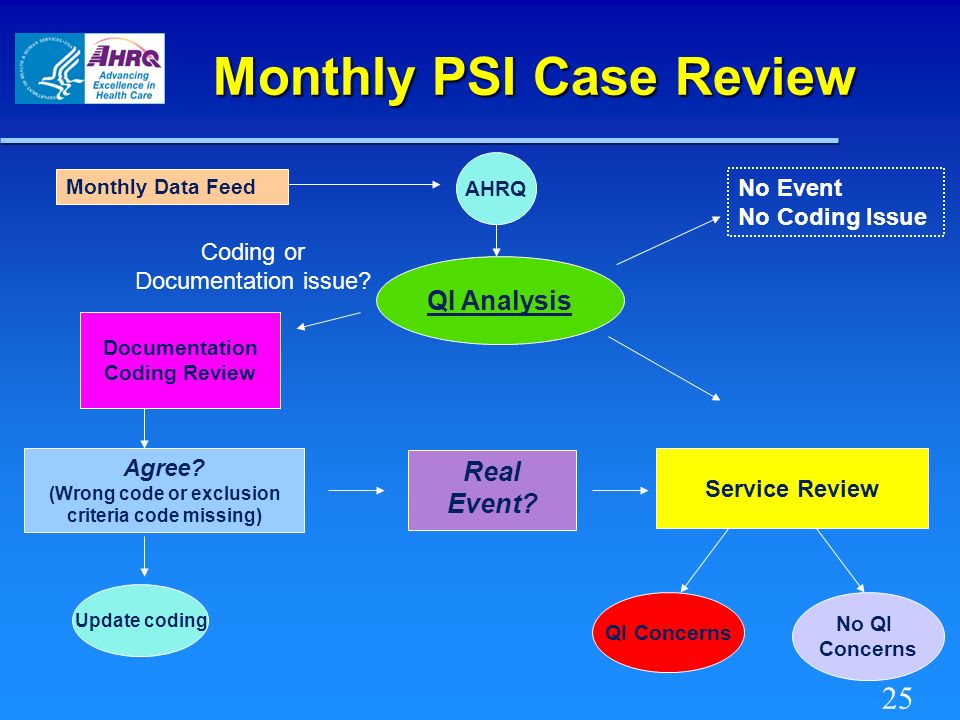 AHRQ
Advancing Excellence in Health Care

Monthly PSI Case Review

Monthly Data Feed

AHRQ

No Event
No Coding Issue

Coding or Documentation issue?

QI Analysis

Documentation Coding Review

Agree?
(Wrong code or exclusion criteria code missing)

Real Event?

Service Review

Update coding

QI Concerns

No QI Concerns

25